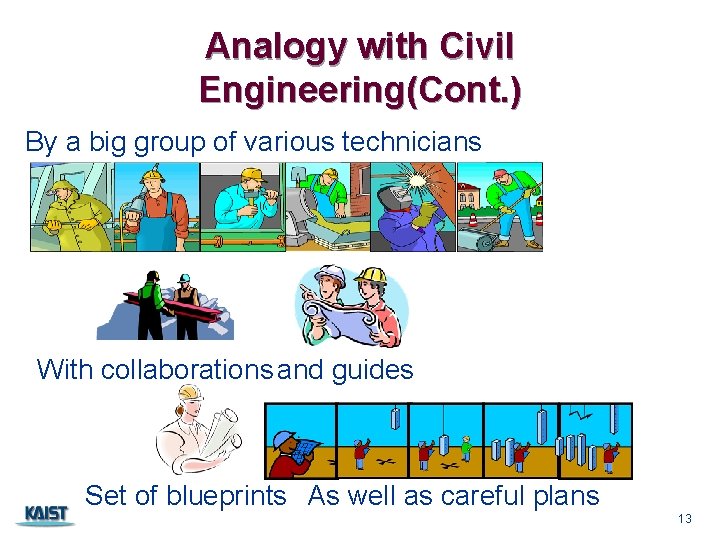 Analogy with Civil Engineering(Cont.)

By a big group of various technicians

With collaborations and guides

Set of blueprints As well as careful plans

KAIST

13